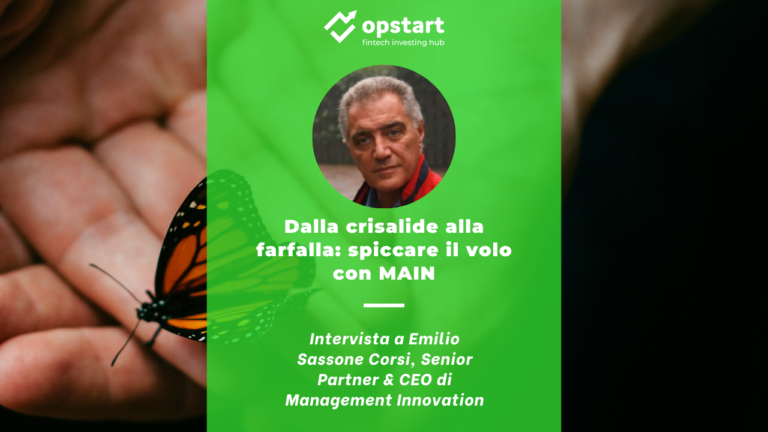 opstart
fintech investing hub

Dalla crisalide alla farfalla: spiccare il volo con MAIN

Intervista a Emilio Sassone Corsi, Senior Partner & CEO di Management Innovation